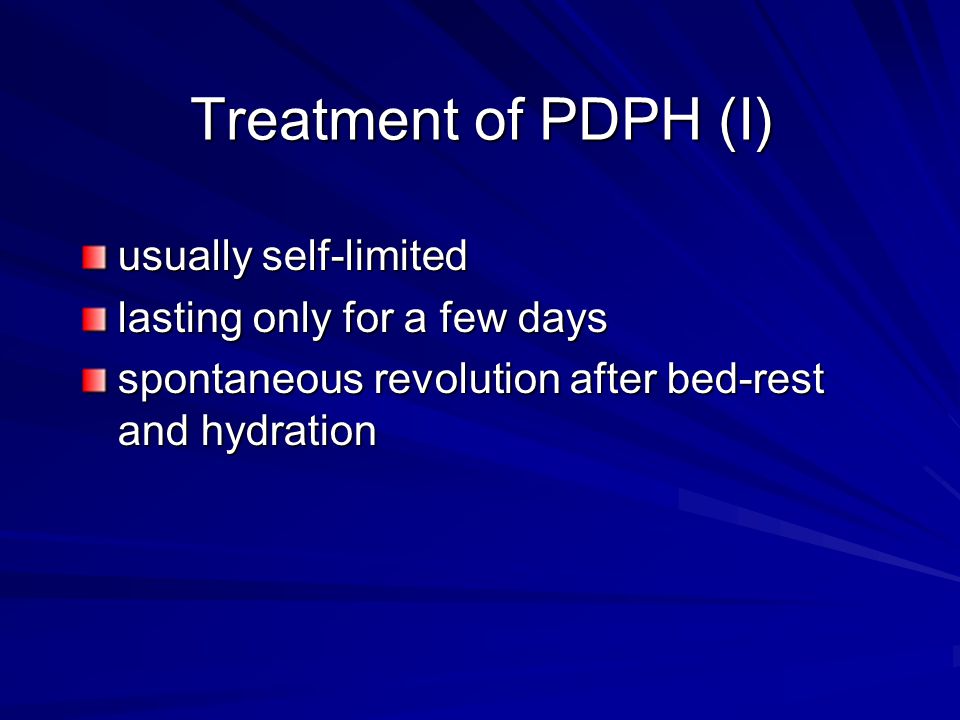 Treatment of PDPH (I)

usually self-limited
lasting only for a few days
spontaneous revolution after bed-rest and hydration